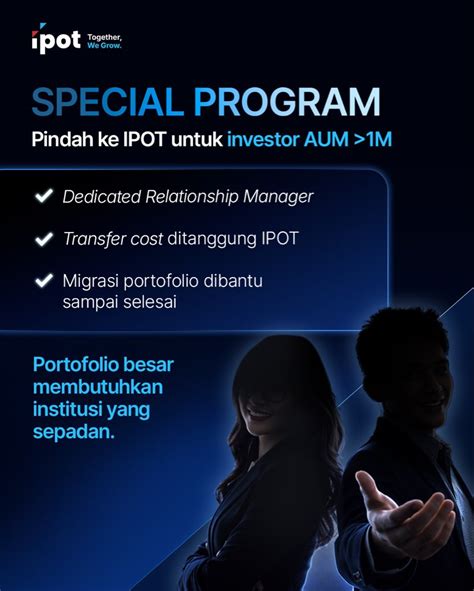 ipot Together, We Grow.

SPECIAL PROGRAM

Pindah ke IPOT untuk investor AUM >1M

Dedicated Relationship Manager

Transfer cost ditanggung IPOT

Migrasi portofolio dibantu sampai selesai

Portofolio besar membutuhkan institusi yang sepadan.